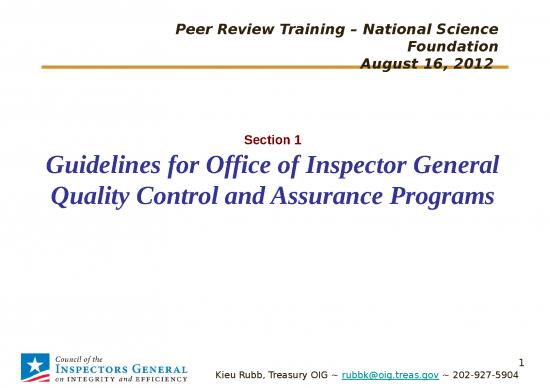 Peer Review Training – National Science Foundation
August 16, 2012

Section 1

Guidelines for Office of Inspector General Quality Control and Assurance Programs

Council of the
INSPECTORS GENERAL
on INTEGRITY and EFFICIENCY

1

Kieu Rubb, Treasury OIG ~ rubbk@oig.treas.gov ~ 202-927-5904